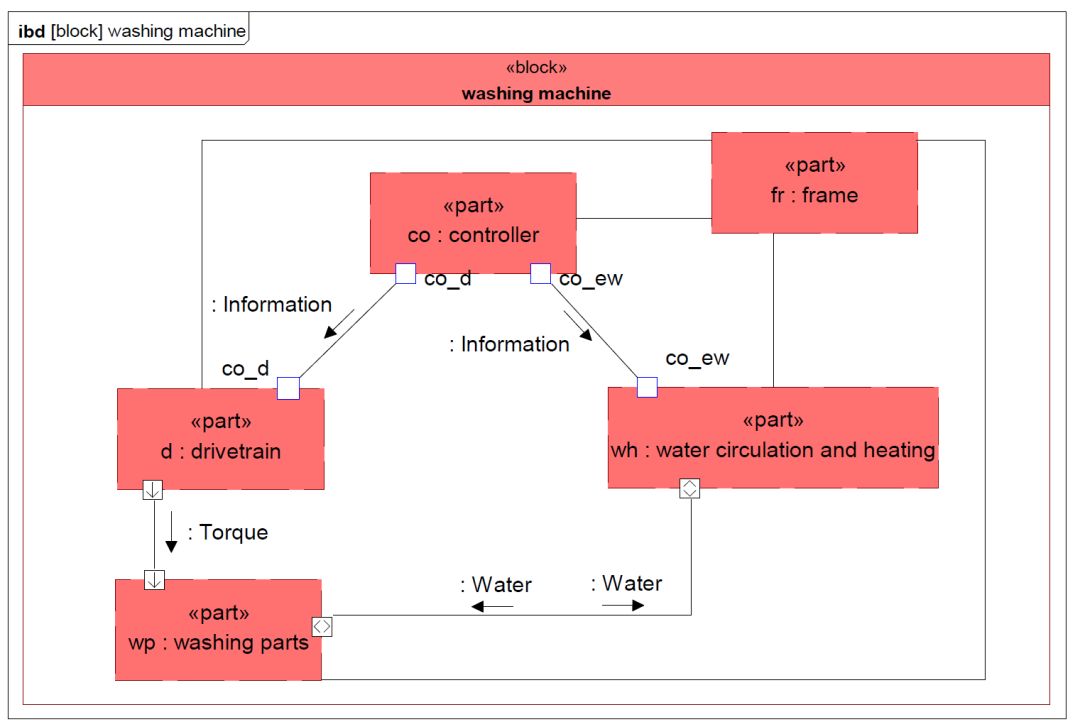 ibd [block] washing machine

«block»
washing machine

«part»
fr : frame

«part»
co : controller

co_d

co_ew

: Information

: Information

co_d

co_ew

«part»
d : drivetrain

«part»
wh : water circulation and heating

: Torque

: Water

: Water

«part»
wp : washing parts